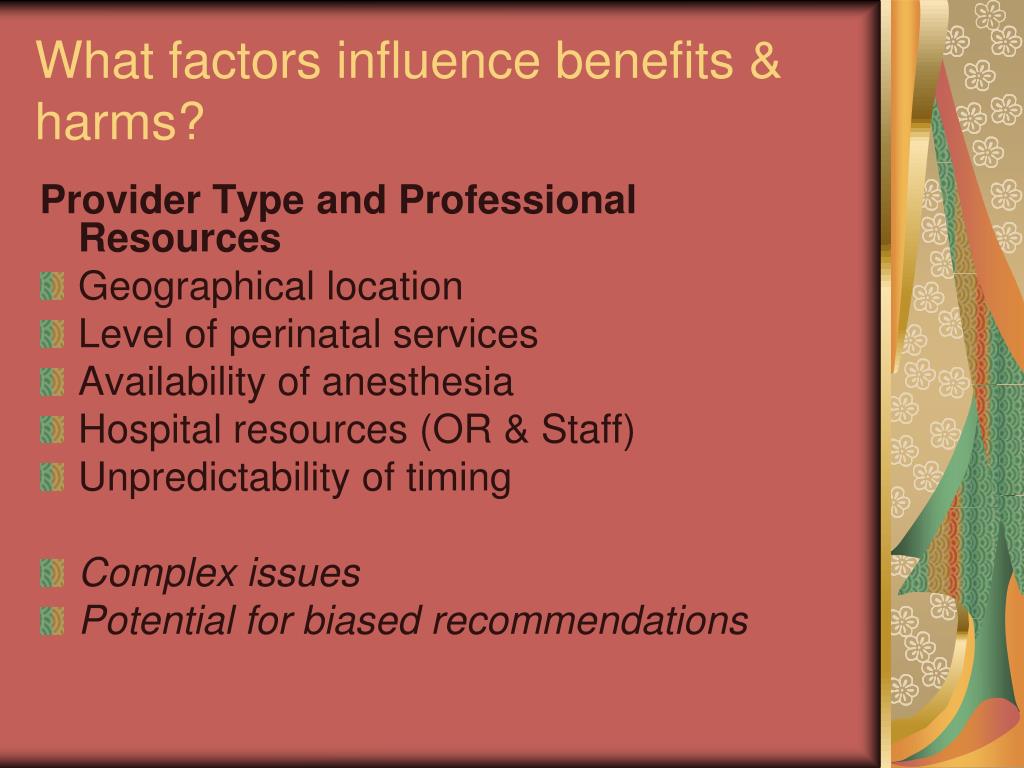 What factors influence benefits & harms?

Provider Type and Professional Resources

Geographical location
Level of perinatal services
Availability of anesthesia
Hospital resources (OR & Staff)
Unpredictability of timing

Complex issues
Potential for biased recommendations